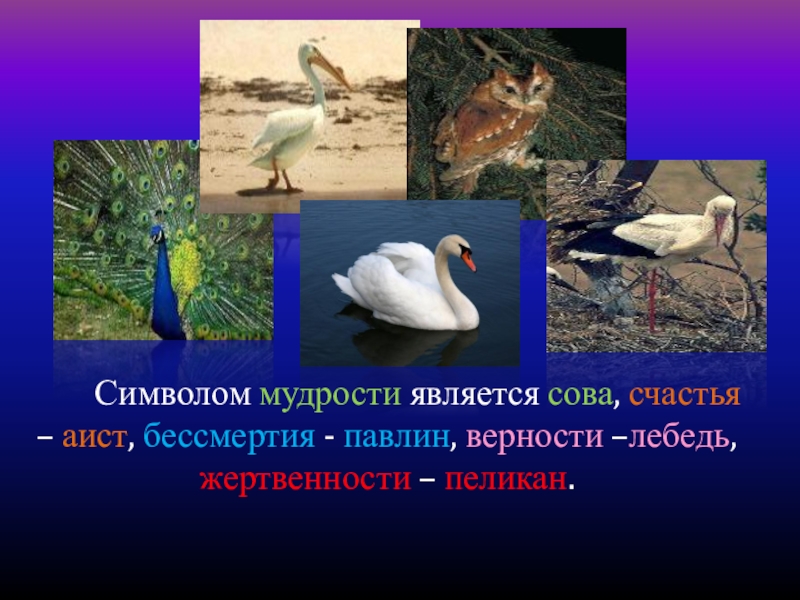 Символом мудрости является сова, счастья – аист, бессмертия - павлин, верности –лебедь, жертвенности – пеликан.